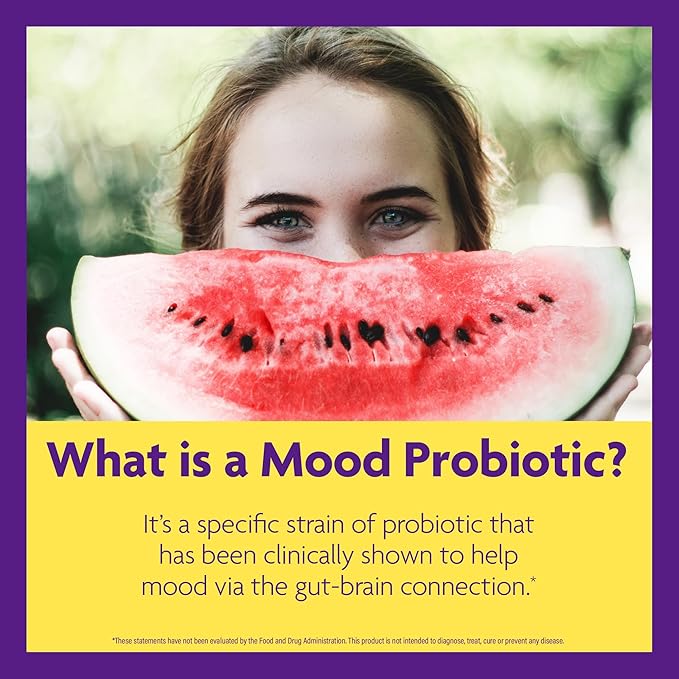 What is a Mood Probiotic?

It's a specific strain of probiotic that has been clinically shown to help mood via the gut-brain connection.*

*These statements have not been evaluated by the Food and Drug Administration. This product is not intended to diagnose, treat, cure or prevent any disease.